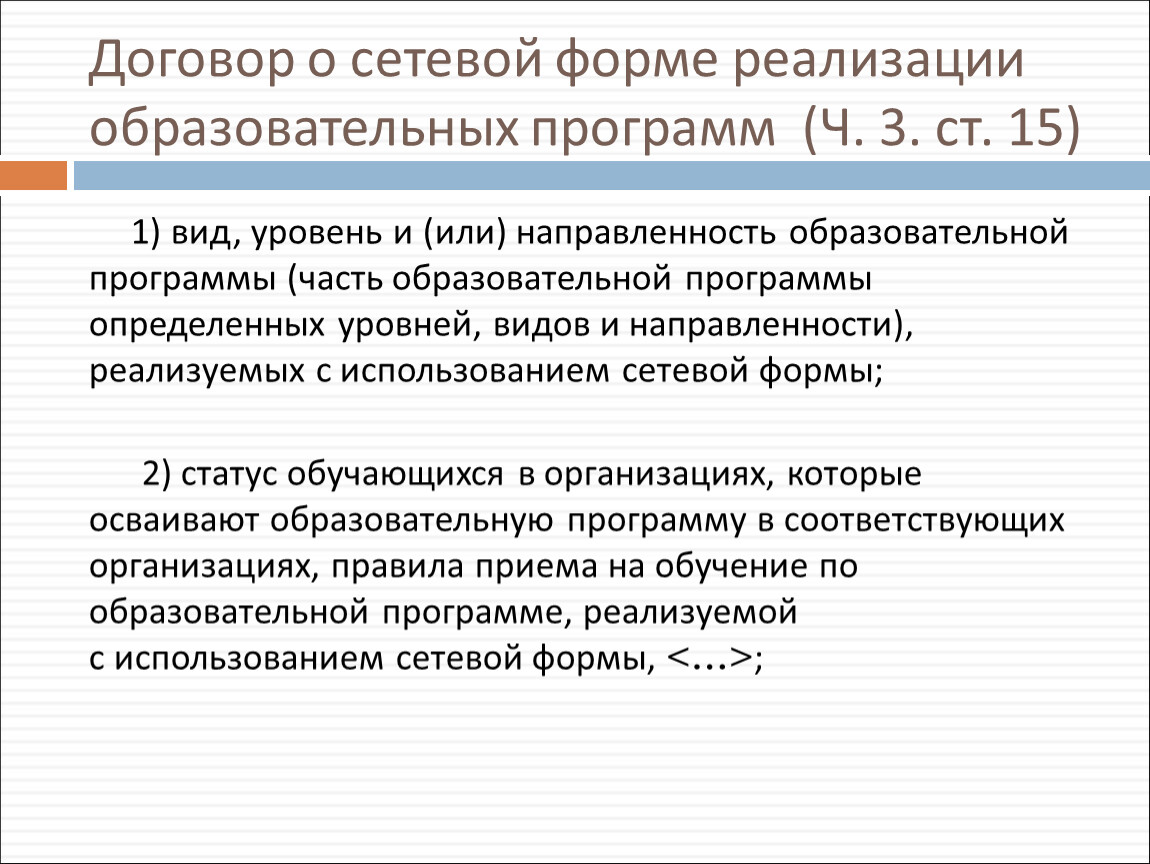 Договор о сетевой форме реализации образовательных программ (Ч. 3. ст. 15)

1) вид, уровень и (или) направленность образовательной программы (часть образовательной программы определенных уровней, видов и направленности), реализуемых с использованием сетевой формы;

2) статус обучающихся в организациях, которые осваивают образовательную программу в соответствующих организациях, правила приема на обучение по образовательной программе, реализуемой с использованием сетевой формы, <…>;